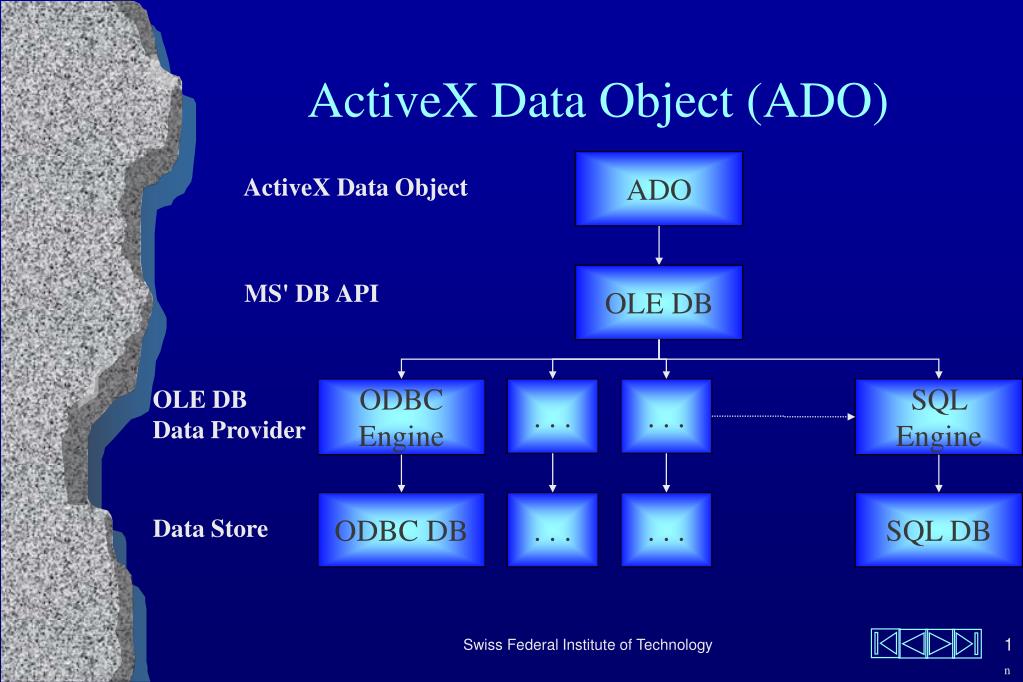 ActiveX Data Object (ADO)

ActiveX Data Object

ADO

MS' DB API

OLE DB

OLE DB
Data Provider

ODBC
Engine

. . .

. . .

SQL
Engine

Data Store

ODBC DB

. . .

. . .

SQL DB

Swiss Federal Institute of Technology

1
n